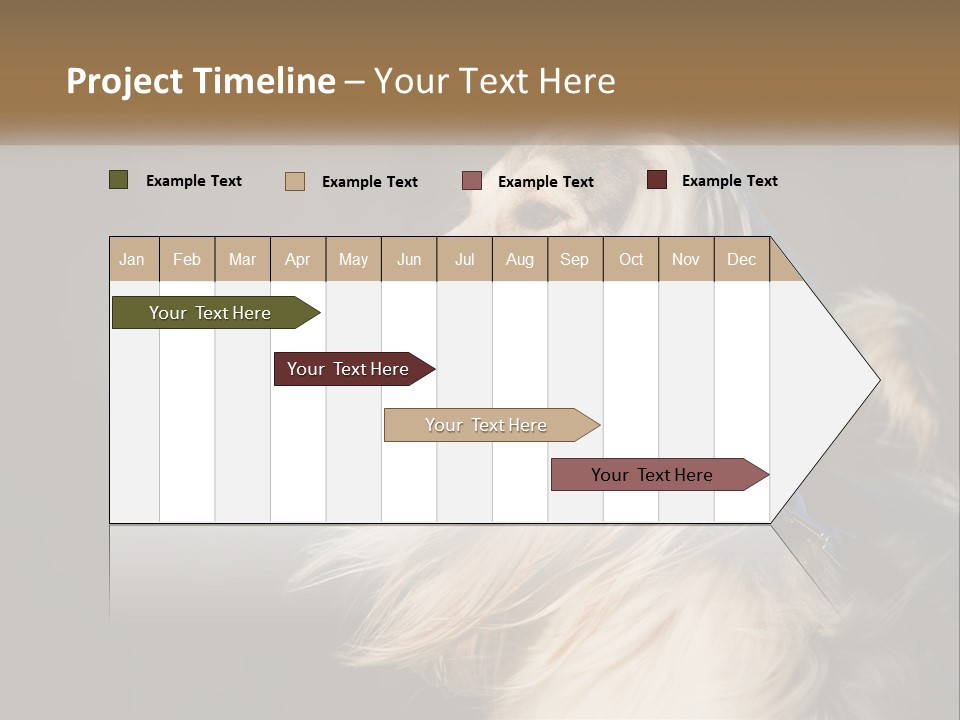 Project Timeline – Your Text Here

Example Text Example Text Example Text Example Text

| Jan | Feb | Mar | Apr | May | Jun | Jul | Aug | Sep | Oct | Nov | Dec |
|---|---|---|---|---|---|---|---|---|---|---|---|

Your Text Here

Your Text Here

Your Text Here

Your Text Here